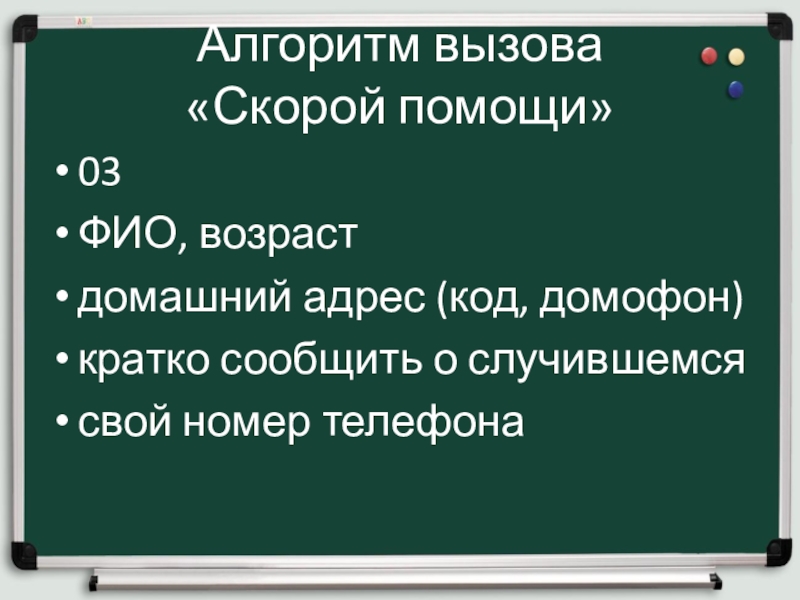 Алгоритм вызова «Скорой помощи»

• 03
• ФИО, возраст
• домашний адрес (код, домофон)
• кратко сообщить о случившемся
• свой номер телефона